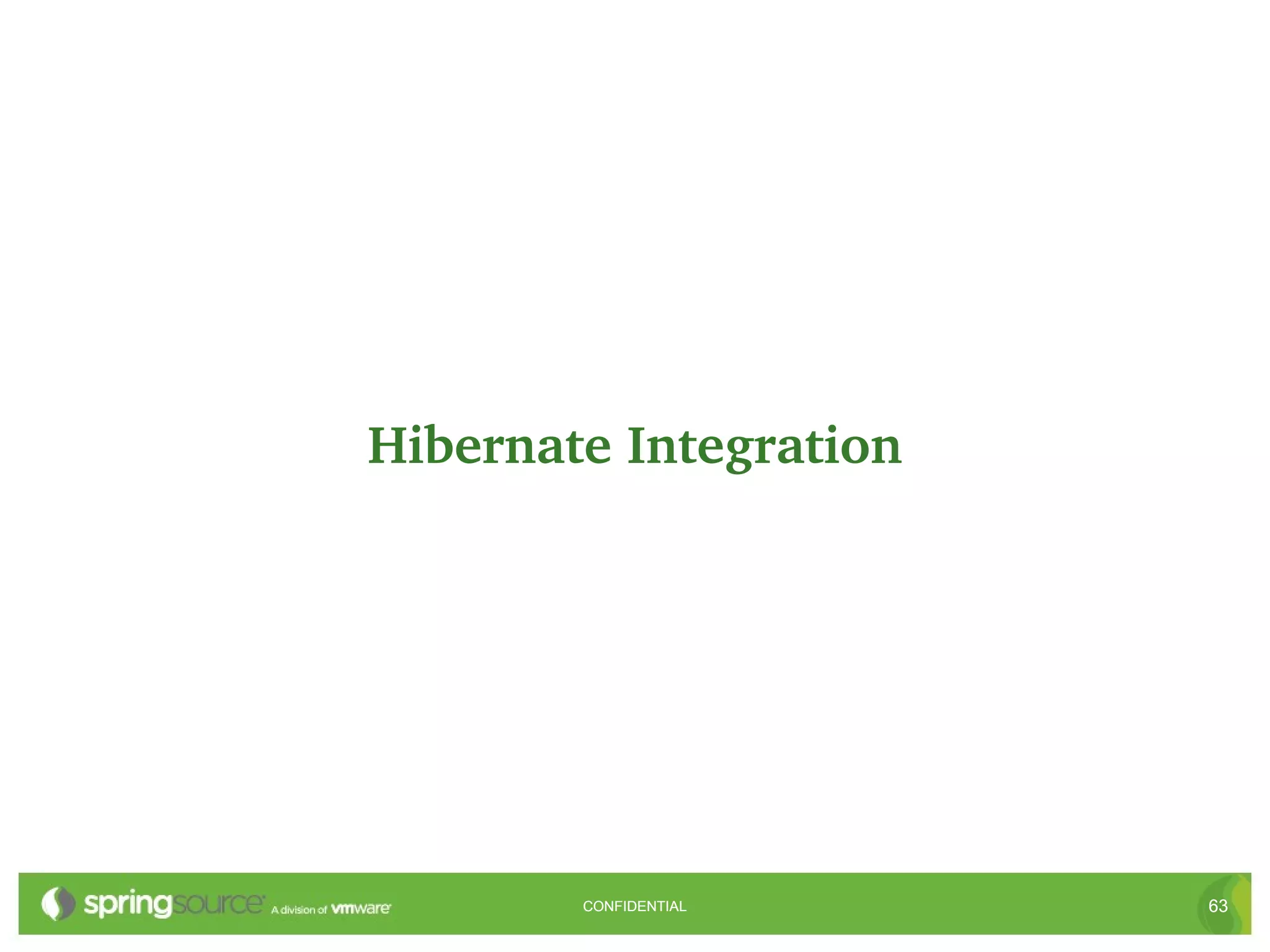 Hibernate Integration

springsource A division of vmware

CONFIDENTIAL

63